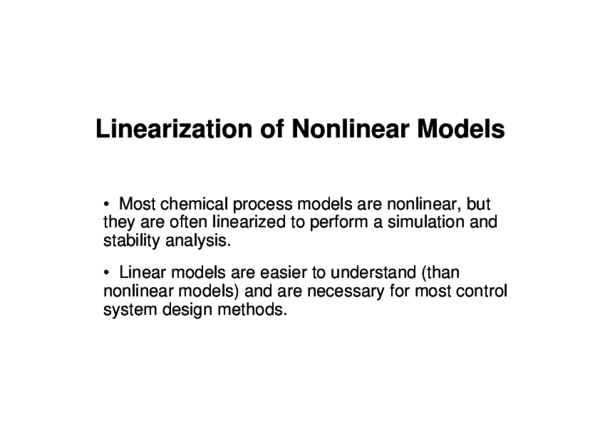 Linearization of Nonlinear Models

• Most chemical process models are nonlinear, but they are often linearized to perform a simulation and stability analysis.

• Linear models are easier to understand (than nonlinear models) and are necessary for most control system design methods.